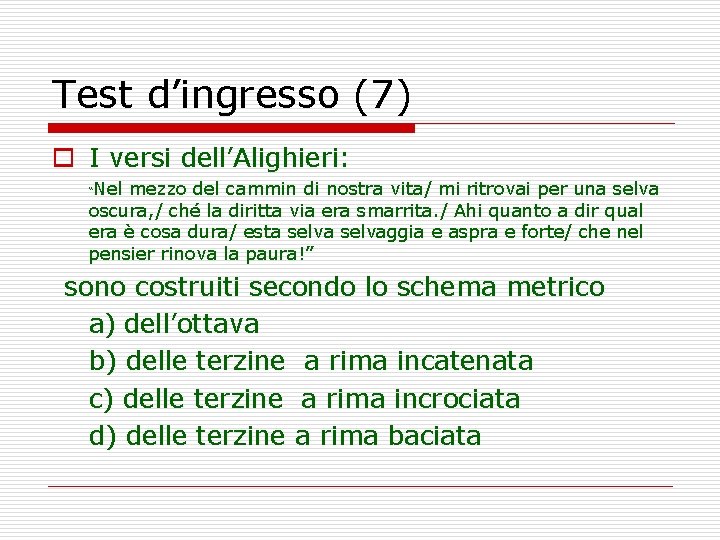 Test d’ingresso (7)

I versi dell’Alighieri:

“Nel mezzo del cammin di nostra vita/ mi ritrovai per una selva oscura,/ ché la diritta via era smarrita./ Ahi quanto a dir qual era è cosa dura/ esta selva selvaggia e aspra e forte/ che nel pensier rinova la paura!”

sono costruiti secondo lo schema metrico

a) dell’ottava

b) delle terzine a rima incatenata

c) delle terzine a rima incrociata

d) delle terzine a rima baciata